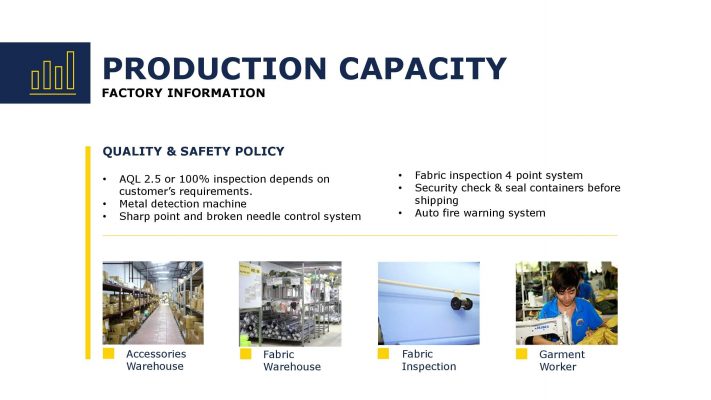 PRODUCTION CAPACITY
FACTORY INFORMATION

QUALITY & SAFETY POLICY

• AQL 2.5 or 100% inspection depends on customer's requirements.
• Metal detection machine
• Sharp point and broken needle control system

• Fabric inspection 4 point system
• Security check & seal containers before shipping
• Auto fire warning system

Accessories Warehouse

Fabric Warehouse

Fabric Inspection

Garment Worker